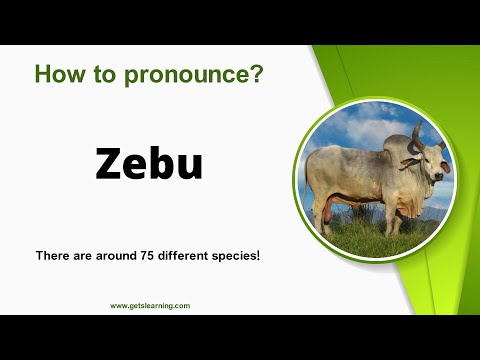 How to pronounce?

Zebu

There are around 75 different species!

www.getslearning.com